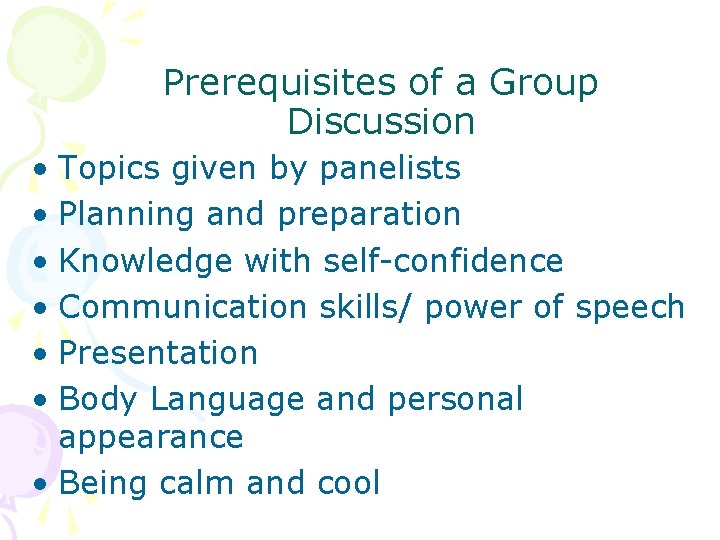 Prerequisites of a Group Discussion

• Topics given by panelists
• Planning and preparation
• Knowledge with self-confidence
• Communication skills/ power of speech
• Presentation
• Body Language and personal appearance
• Being calm and cool